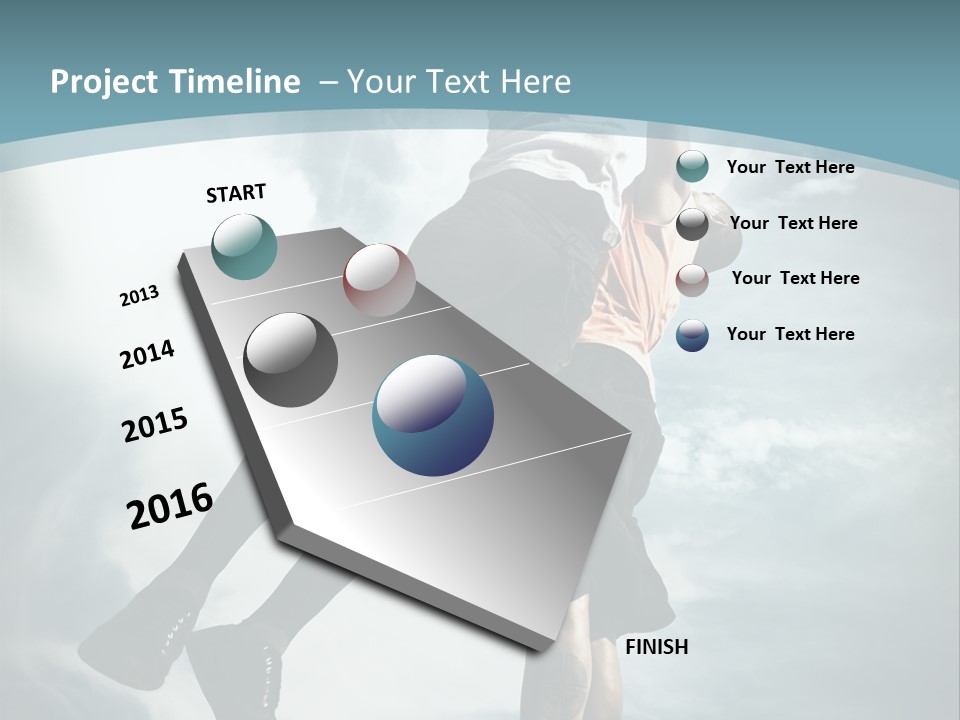 Project Timeline – Your Text Here

START

2013

2014

2015

2016

FINISH

Your Text Here

Your Text Here

Your Text Here

Your Text Here